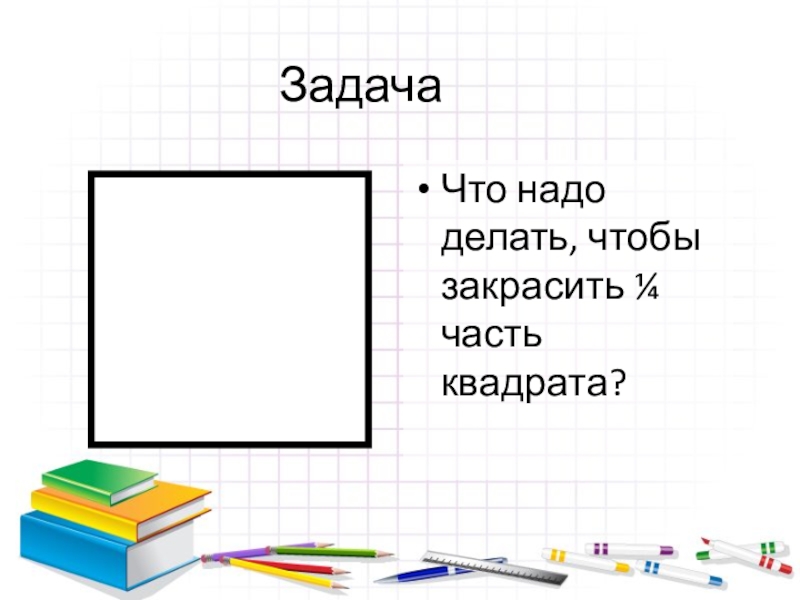 Задача

• Что надо делать, чтобы закрасить $\frac{1}{4}$ часть квадрата?